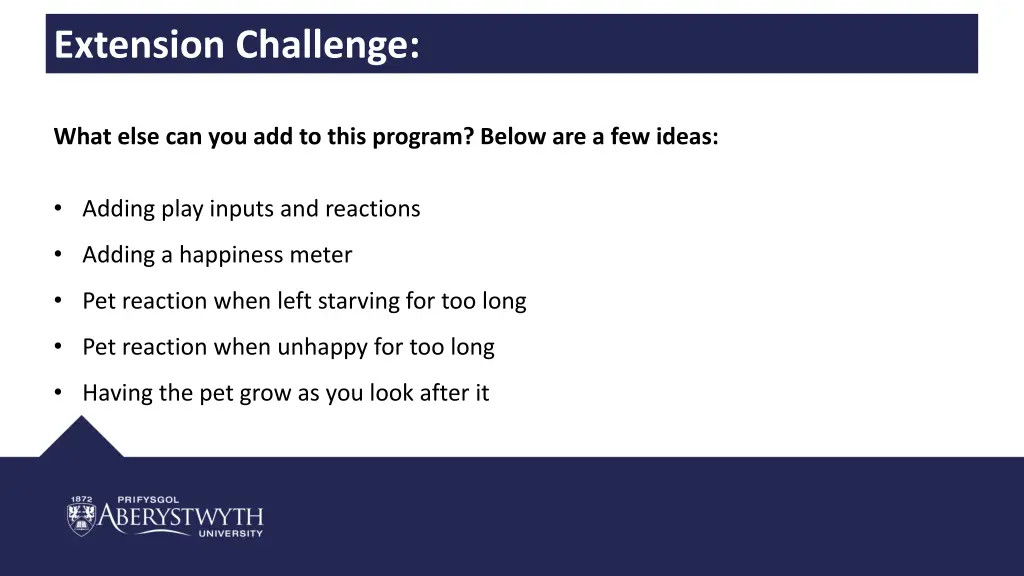 Extension Challenge:

What else can you add to this program? Below are a few ideas:

• Adding play inputs and reactions

• Adding a happiness meter

• Pet reaction when left starving for too long

• Pet reaction when unhappy for too long

• Having the pet grow as you look after it

1872 PRIFYSGOL ABERYSTWYTH UNIVERSITY